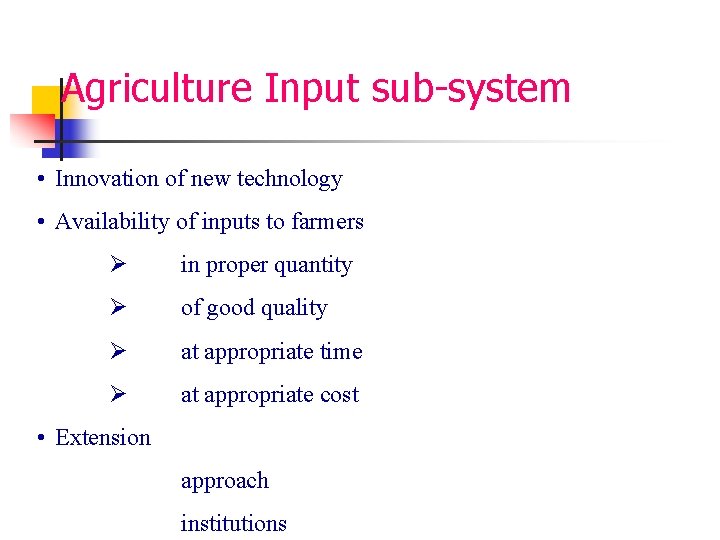 Agriculture Input sub-system

• Innovation of new technology

• Availability of inputs to farmers

➢ in proper quantity

➢ of good quality

➢ at appropriate time

➢ at appropriate cost

• Extension

approach

institutions